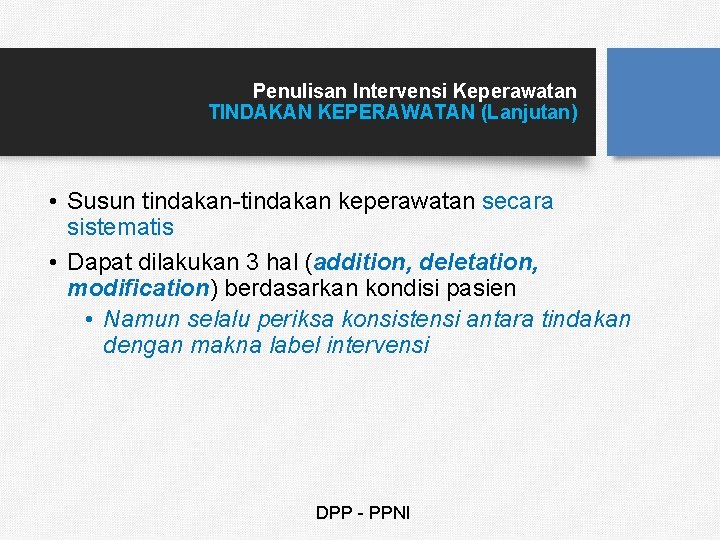 Penulisan Intervensi Keperawatan
TINDAKAN KEPERAWATAN (Lanjutan)

• Susun tindakan-tindakan keperawatan secara sistematis

• Dapat dilakukan 3 hal (addition, deletation, modification) berdasarkan kondisi pasien

• Namun selalu periksa konsistensi antara tindakan dengan makna label intervensi

DPP - PPNI